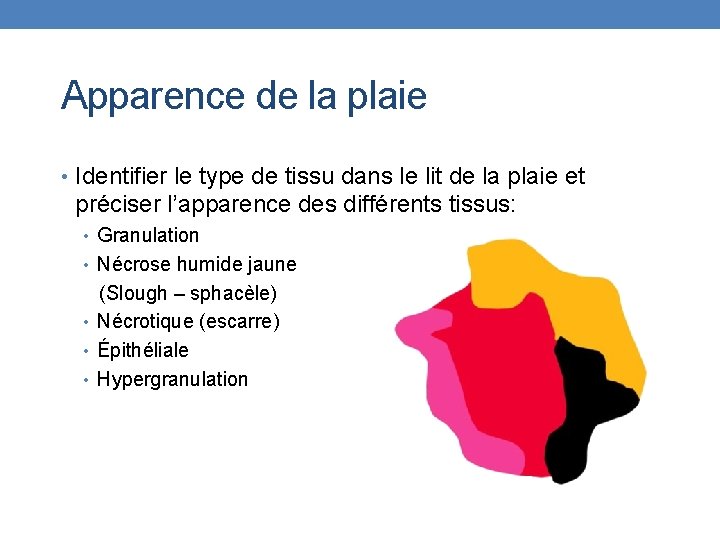 Apparence de la plaie

• Identifier le type de tissu dans le lit de la plaie et préciser l'apparence des différents tissus:
  • Granulation
  • Nécrose humide jaune (Slough – sphacèle)
  • Nécrotique (escarre)
  • Épithéliale
  • Hypergranulation